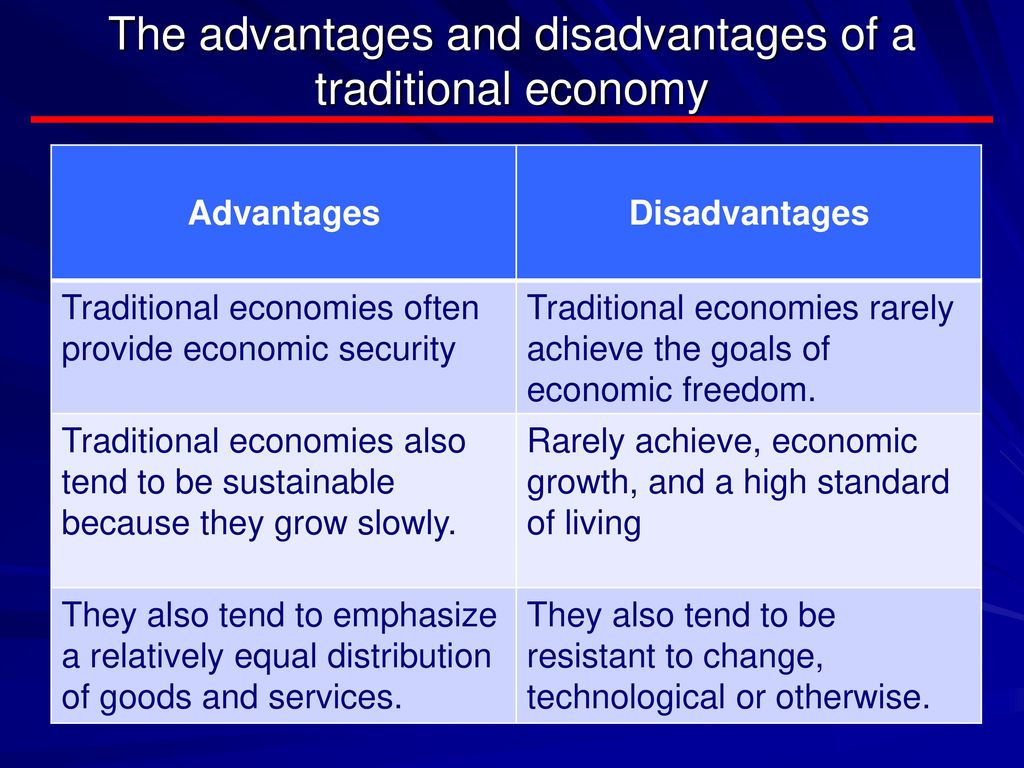 The advantages and disadvantages of a traditional economy

| Advantages | Disadvantages |
|---|---|
| Traditional economies often provide economic security | Traditional economies rarely achieve the goals of economic freedom. |
| Traditional economies also tend to be sustainable because they grow slowly. | Rarely achieve, economic growth, and a high standard of living |
| They also tend to emphasize a relatively equal distribution of goods and services. | They also tend to be resistant to change, technological or otherwise. |